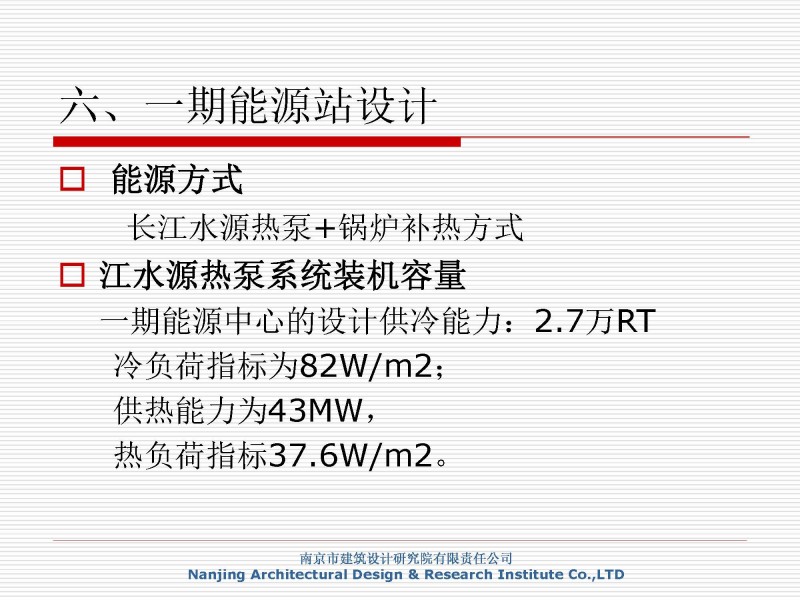 六、一期能源站设计

□ 能源方式

长江水源热泵+锅炉补热方式

□ 江水源热泵系统装机容量

一期能源中心的设计供冷能力：2.7万RT

冷负荷指标为82W/m2；

供热能力为43MW，

热负荷指标37.6W/m2。

南京市建筑设计研究院有限责任公司
Nanjing Architectural Design & Research Institute Co.,LTD